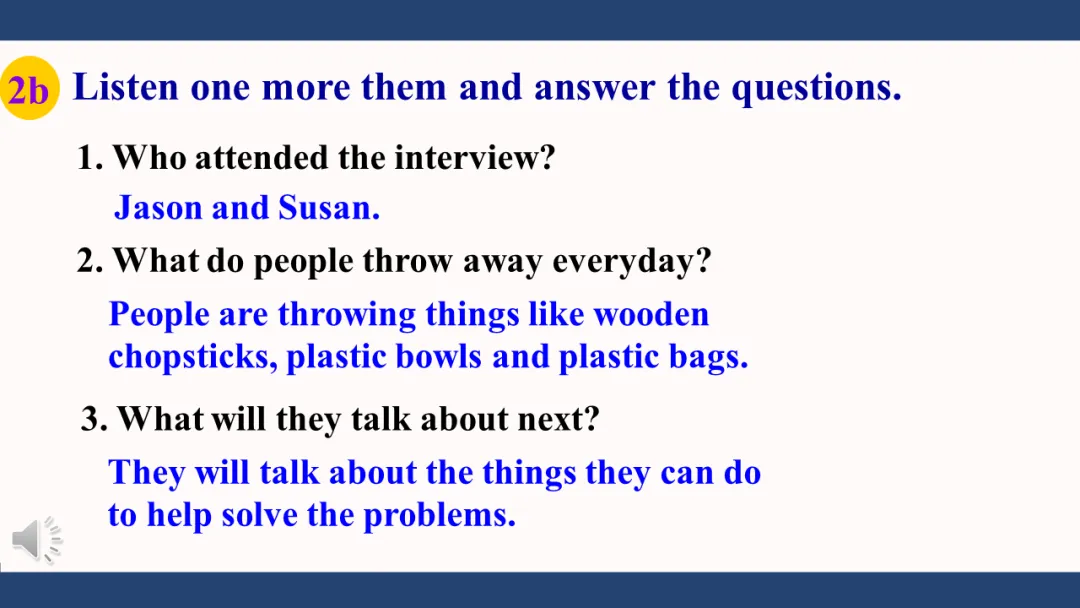 2b Listen one more them and answer the questions.

1. Who attended the interview?

Jason and Susan.

2. What do people throw away everyday?

People are throwing things like wooden chopsticks, plastic bowls and plastic bags.

3. What will they talk about next?

They will talk about the things they can do to help solve the problems.